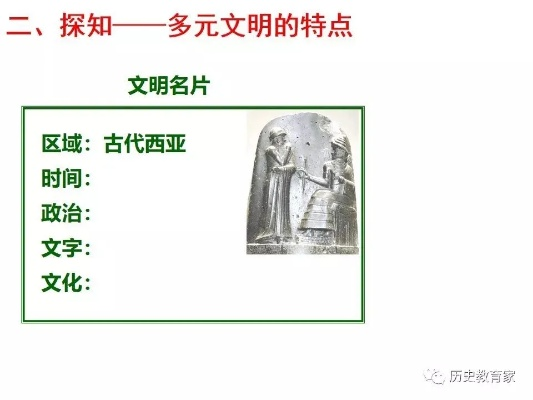 二、探知——多元文明的特点

文明名片

区域：古代西亚
时间：
政治：
文字：
文化：

历史教育家